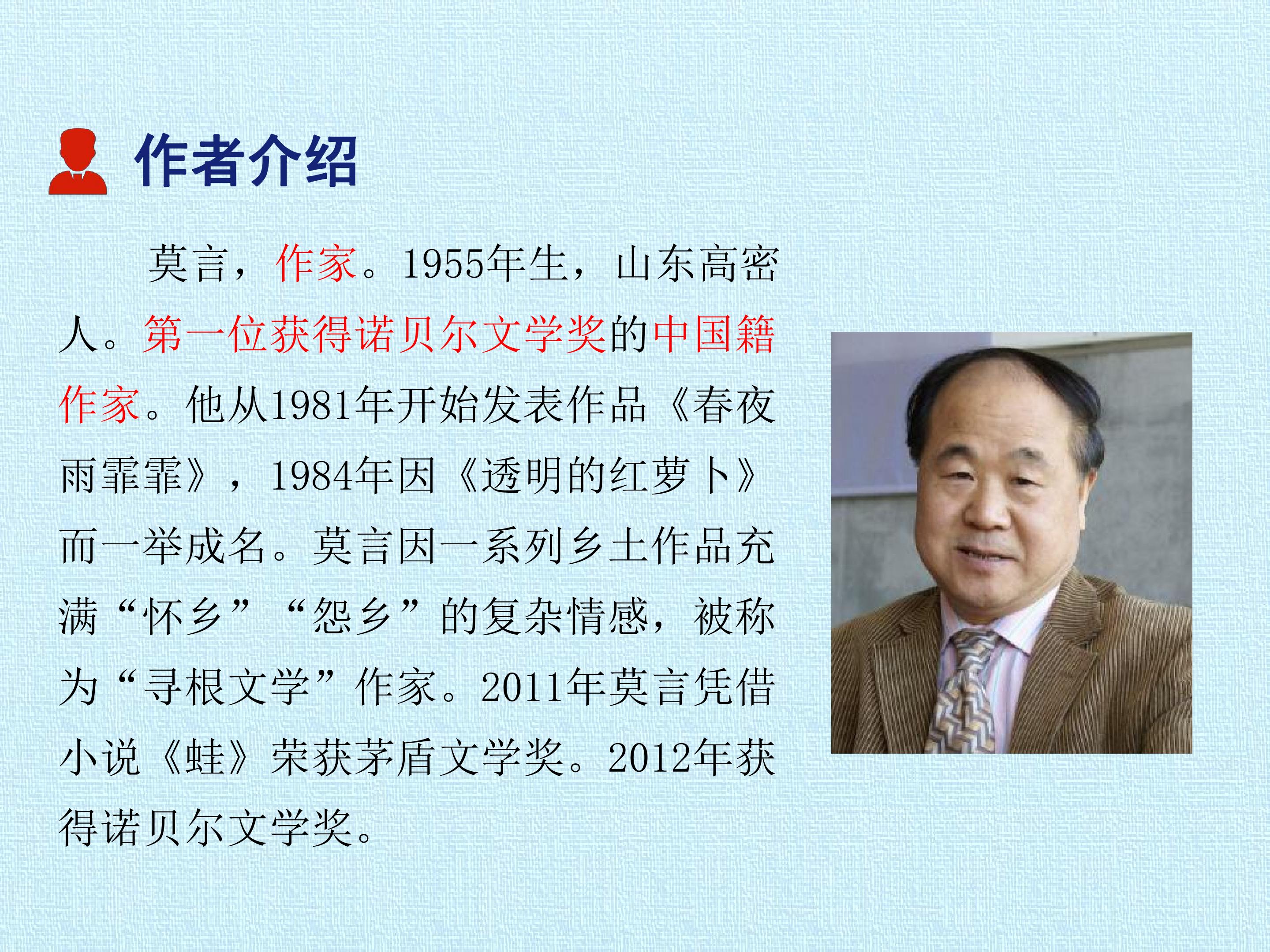 作者介绍

莫言，作家。1955年生，山东高密人。第一位获得诺贝尔文学奖的中国籍作家。他从1981年开始发表作品《春夜雨霏霏》，1984年因《透明的红萝卜》而一举成名。莫言因一系列乡土作品充满“怀乡”“怨乡”的复杂情感，被称为“寻根文学”作家。2011年莫言凭借小说《蛙》荣获茅盾文学奖。2012年获得诺贝尔文学奖。